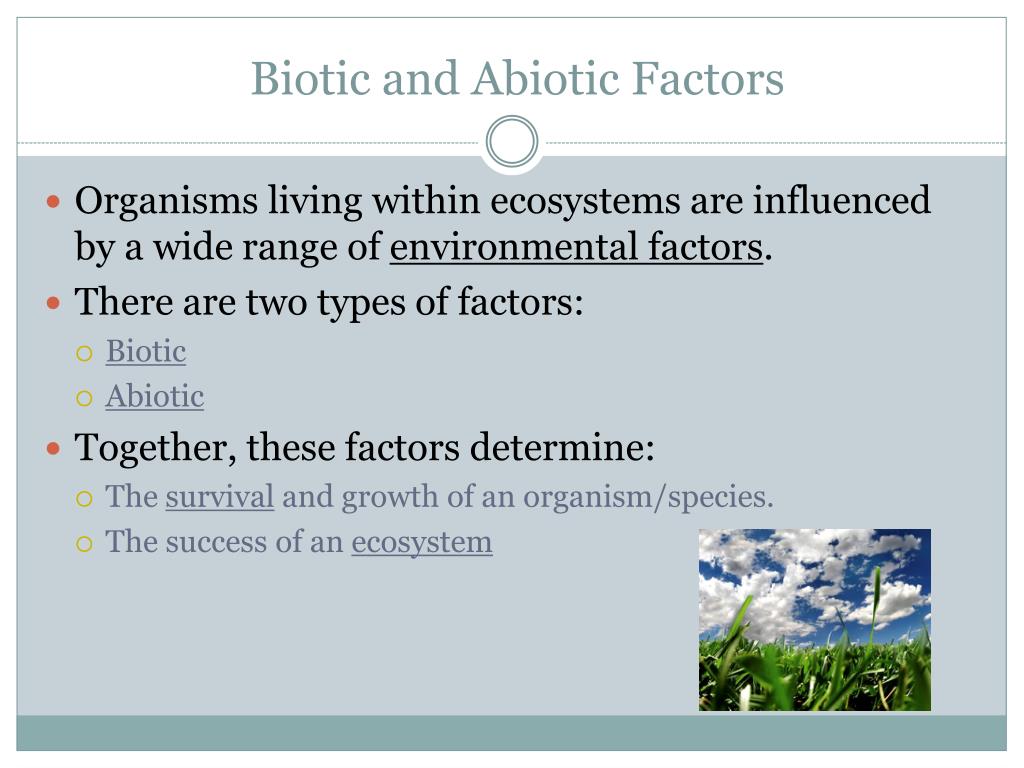 Biotic and Abiotic Factors

Organisms living within ecosystems are influenced by a wide range of environmental factors.

There are two types of factors:

Biotic

Abiotic

Together, these factors determine:

The survival and growth of an organism/species.

The success of an ecosystem